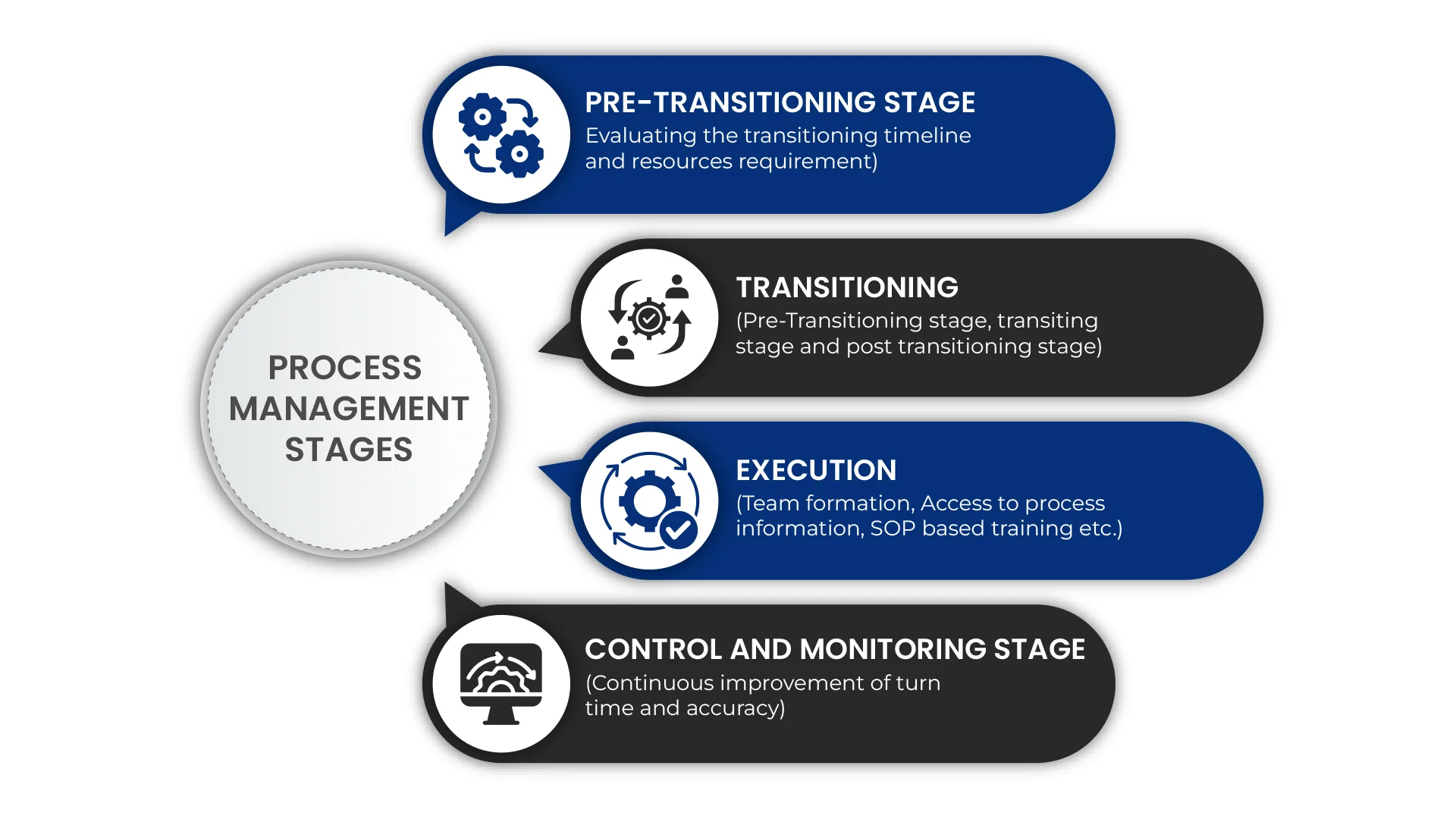 PROCESS MANAGEMENT STAGES

PRE-TRANSITIONING STAGE
Evaluating the transitioning timeline and resources requirement)

TRANSITIONING
(Pre-Transitioning stage, transiting stage and post transitioning stage)

EXECUTION
(Team formation, Access to process information, SOP based training etc.)

CONTROL AND MONITORING STAGE
(Continuous improvement of turn time and accuracy)